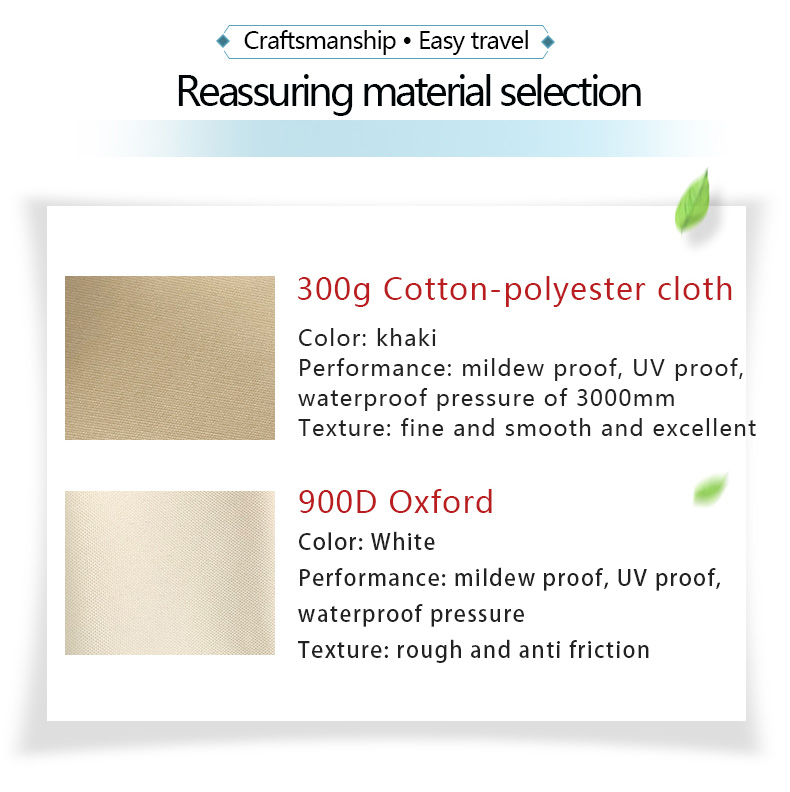 Craftsmanship • Easy travel

Reassuring material selection

300g Cotton-polyester cloth

Color: khaki
Performance: mildew proof, UV proof, waterproof pressure of 3000mm
Texture: fine and smooth and excellent

900D Oxford

Color: White
Performance: mildew proof, UV proof, waterproof pressure
Texture: rough and anti friction